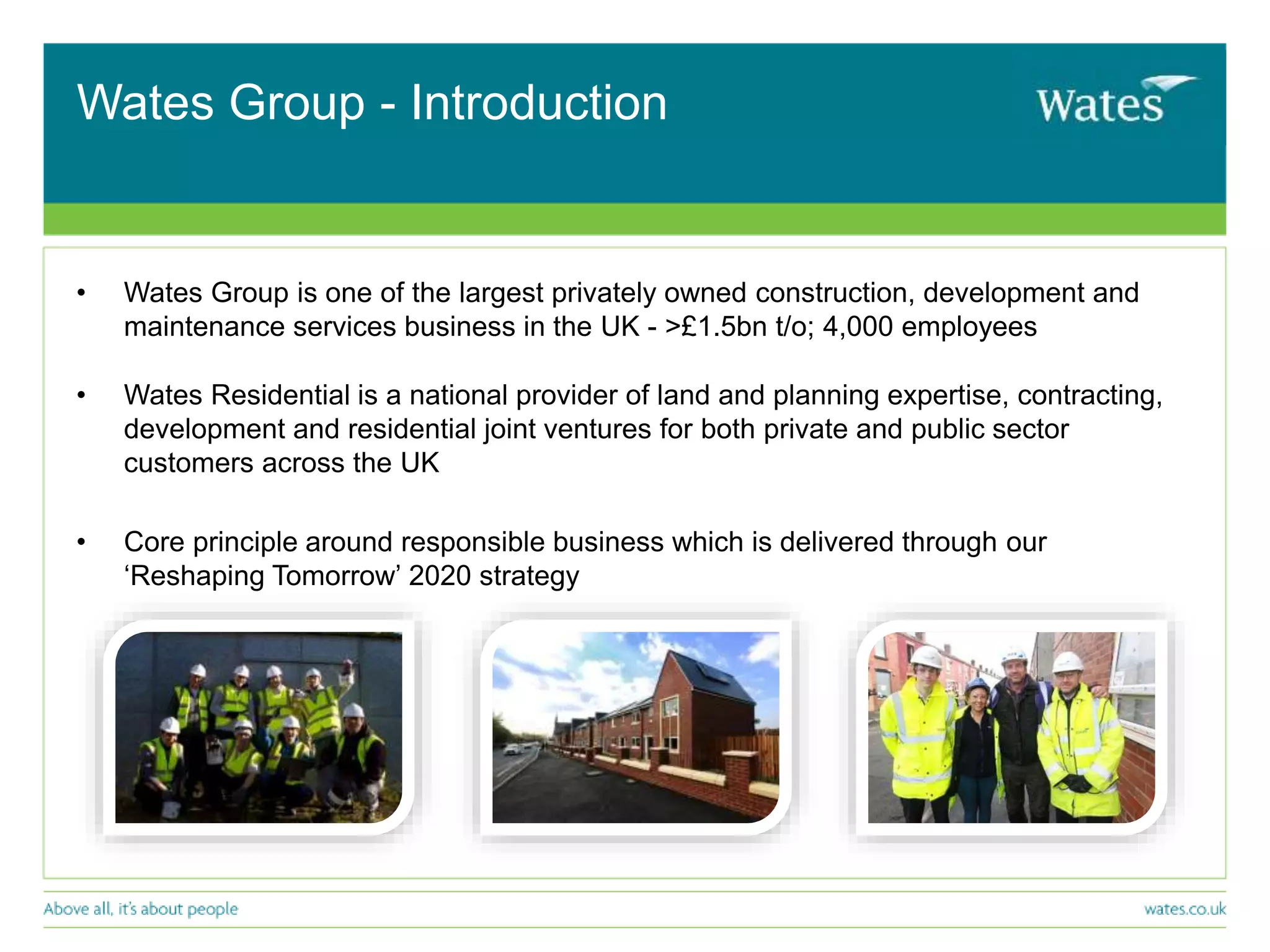 Wates Group - Introduction

Wates

• Wates Group is one of the largest privately owned construction, development and maintenance services business in the UK - >£1.5bn t/o; 4,000 employees

• Wates Residential is a national provider of land and planning expertise, contracting, development and residential joint ventures for both private and public sector customers across the UK

• Core principle around responsible business which is delivered through our ‘Reshaping Tomorrow’ 2020 strategy

Above all, it's about people

wates.co.uk